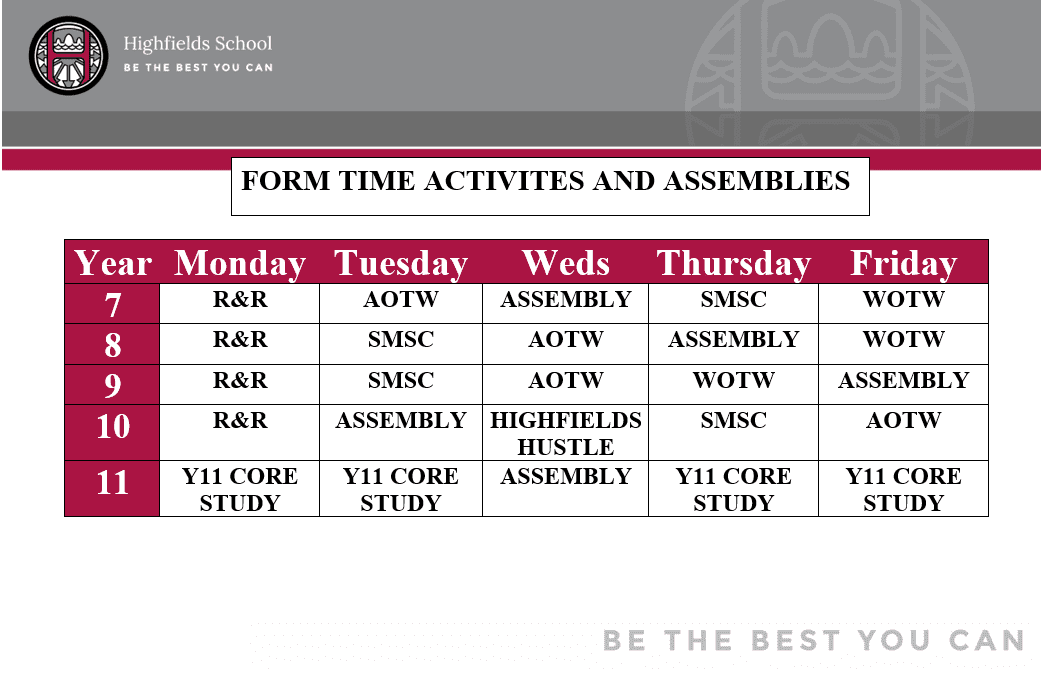 Highfields School
BE THE BEST YOU CAN

FORM TIME ACTIVITES AND ASSEMBLIES

| Year | Monday | Tuesday | Weds | Thursday | Friday |
|---|---|---|---|---|---|
| 7 | R&R | AOTW | ASSEMBLY | SMSC | WOTW |
| 8 | R&R | SMSC | AOTW | ASSEMBLY | WOTW |
| 9 | R&R | SMSC | AOTW | WOTW | ASSEMBLY |
| 10 | R&R | ASSEMBLY | HIGHFIELDS HUSTLE | SMSC | AOTW |
| 11 | Y11 CORE STUDY | Y11 CORE STUDY | ASSEMBLY | Y11 CORE STUDY | Y11 CORE STUDY |

BE THE BEST YOU CAN